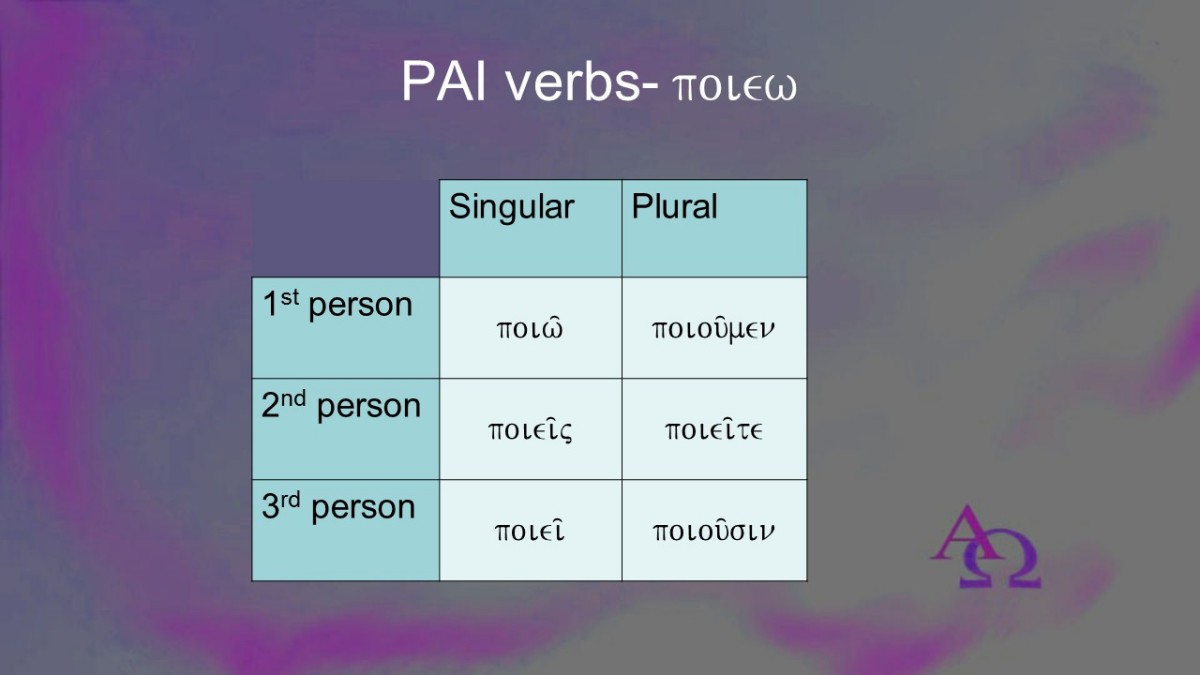 PAI verbs- ποιεω

| | Singular | Plural |
|---|---|---|
| 1st person | ποιῶ | ποιοῦμεν |
| 2nd person | ποιεῖς | ποιεῖτε |
| 3rd person | ποιεῖ | ποιοῦσιν |

ΑΩ